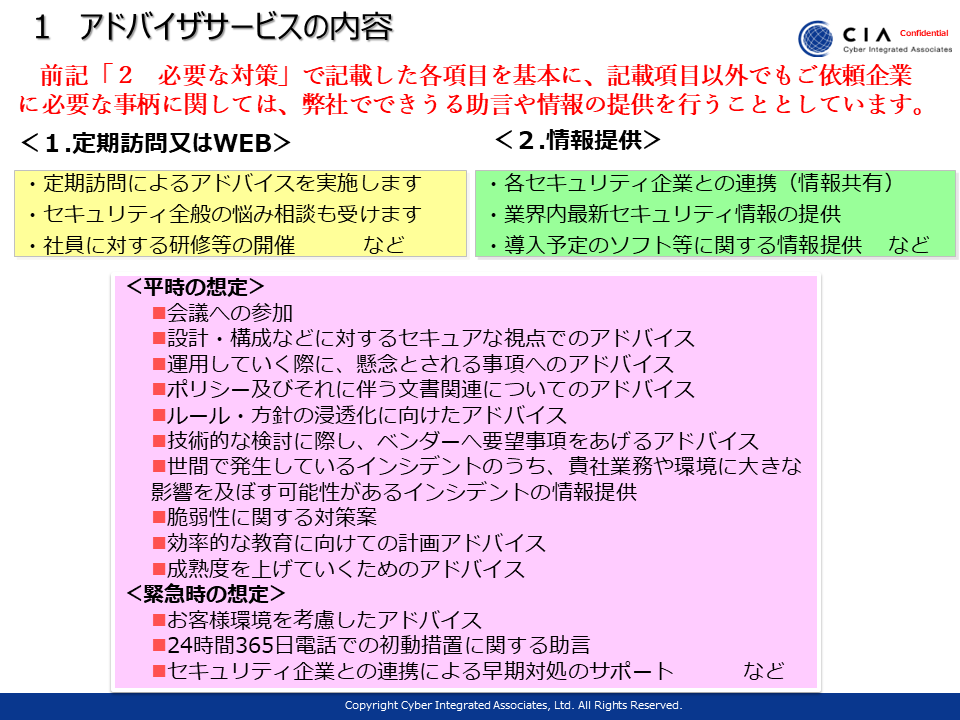 1　アドバイザサービスの内容

CIA Confidential
Cyber Integrated Associates

前記「２　必要な対策」で記載した各項目を基本に、記載項目以外でもご依頼企業に必要な事柄に関しては、弊社でできうる助言や情報の提供を行うこととしています。

＜１.定期訪問又はWEB＞

・定期訪問によるアドバイスを実施します
・セキュリティ全般の悩み相談も受けます
・社員に対する研修等の開催　　　など

＜２.情報提供＞

・各セキュリティ企業との連携（情報共有）
・業界内最新セキュリティ情報の提供
・導入予定のソフト等に関する情報提供　など

＜平時の想定＞
■会議への参加
■設計・構成などに対するセキュアな視点でのアドバイス
■運用していく際に、懸念とされる事項へのアドバイス
■ポリシー及びそれに伴う文書関連についてのアドバイス
■ルール・方針の浸透化に向けたアドバイス
■技術的な検討に際し、ベンダーへ要望事項をあげるアドバイス
■世間で発生しているインシデントのうち、貴社業務や環境に大きな影響を及ぼす可能性があるインシデントの情報提供
■脆弱性に関する対策案
■効率的な教育に向けての計画アドバイス
■成熟度を上げていくためのアドバイス
＜緊急時の想定＞
■お客様環境を考慮したアドバイス
■24時間365日電話での初動措置に関する助言
■セキュリティ企業との連携による早期対処のサポート　　　など

Copyright Cyber Integrated Associates, Ltd. All Rights Reserved.